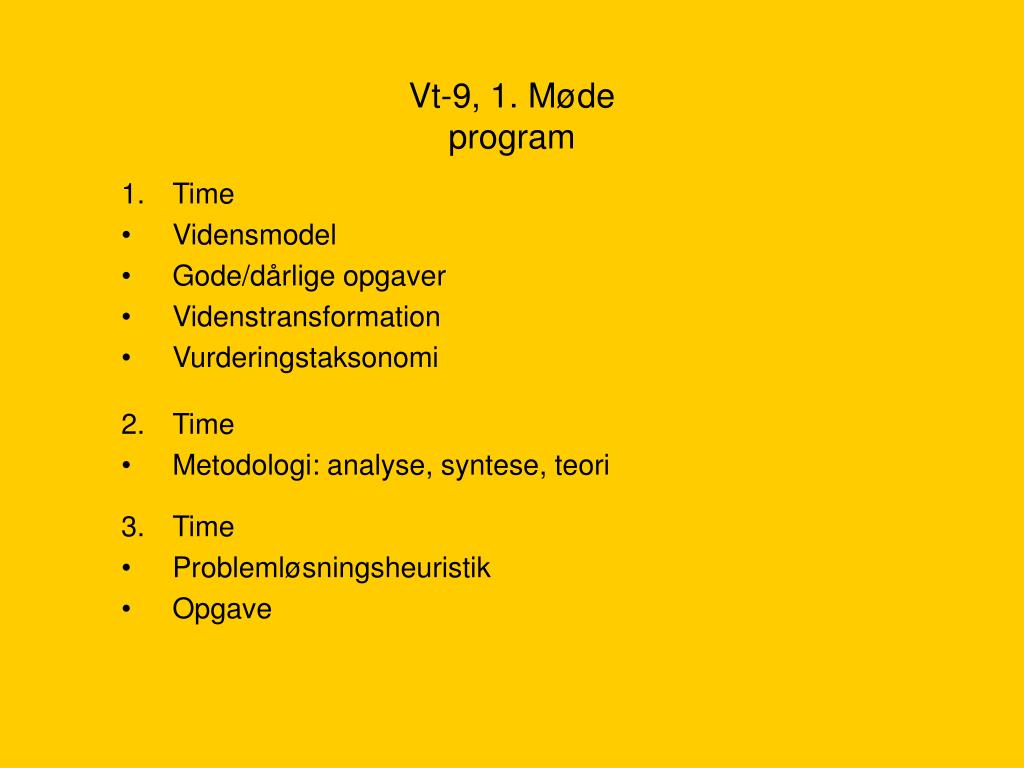 Vt-9, 1. Møde
program

1. Time
• Vidensmodel
• Gode/dårlige opgaver
• Videnstransformation
• Vurderingstaksonomi

2. Time
• Metodologi: analyse, syntese, teori

3. Time
• Problemløsningsheuristik
• Opgave